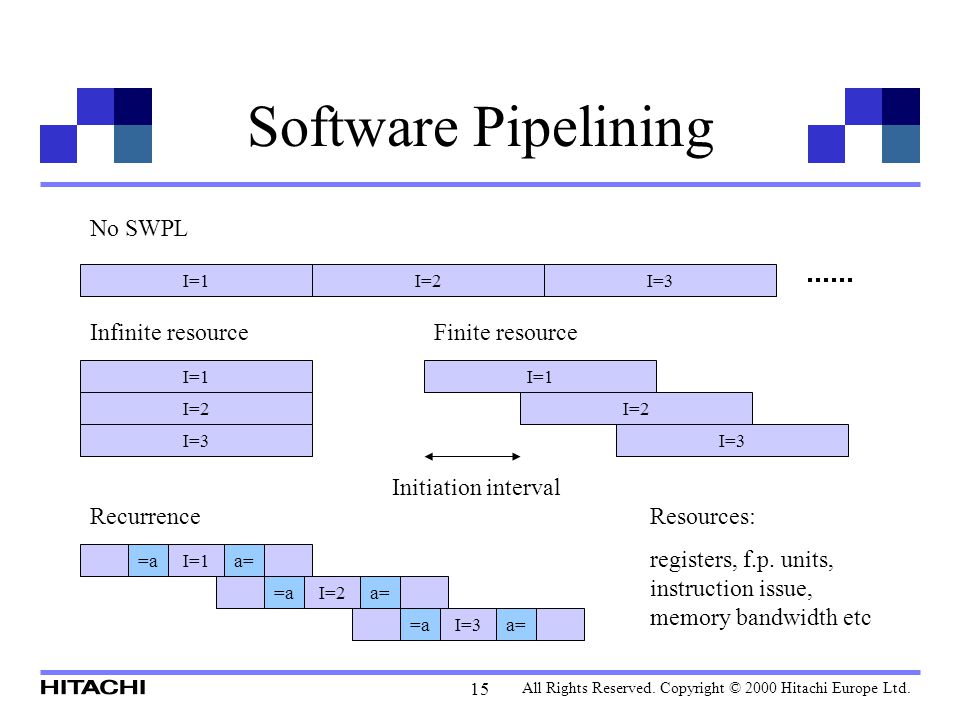 Software Pipelining

No SWPL

I=1 I=2 I=3 ......

Infinite resource

I=1
I=2
I=3

Finite resource

I=1
I=2
I=3

Initiation interval

Recurrence

=a I=1 a=
=a I=2 a=
=a I=3 a=

Resources:

registers, f.p. units, instruction issue, memory bandwidth etc

HITACHI

15

All Rights Reserved. Copyright © 2000 Hitachi Europe Ltd.